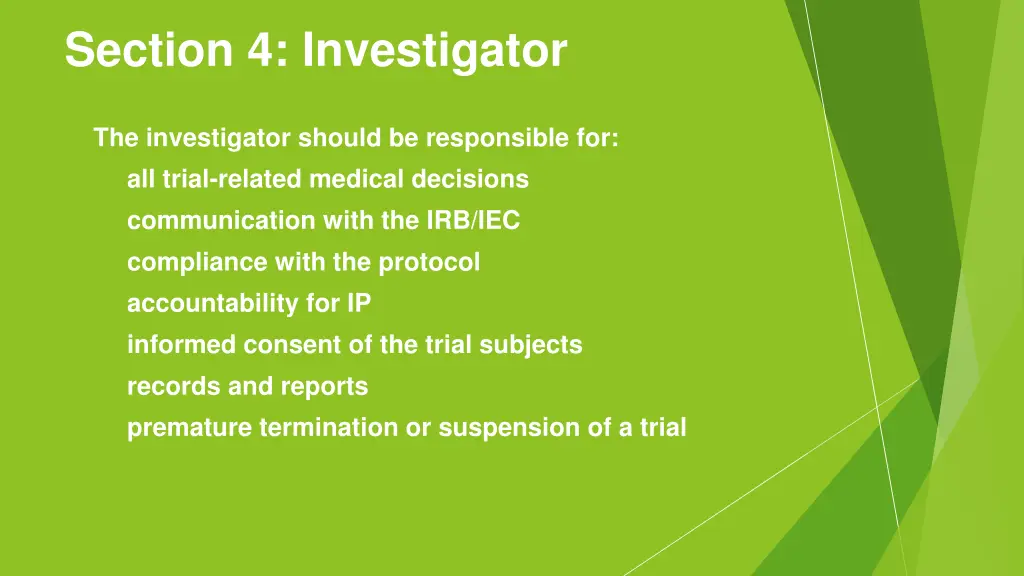 Section 4: Investigator

The investigator should be responsible for:

all trial-related medical decisions

communication with the IRB/IEC

compliance with the protocol

accountability for IP

informed consent of the trial subjects

records and reports

premature termination or suspension of a trial